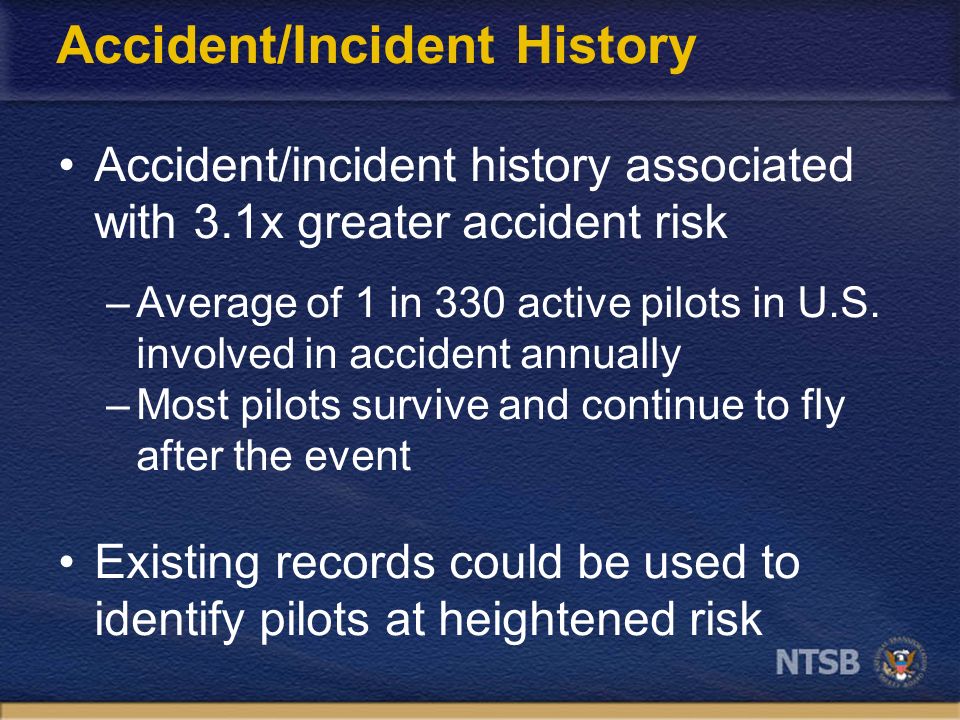 Accident/Incident History

• Accident/incident history associated with 3.1x greater accident risk

– Average of 1 in 330 active pilots in U.S. involved in accident annually
– Most pilots survive and continue to fly after the event

• Existing records could be used to identify pilots at heightened risk

NTSB